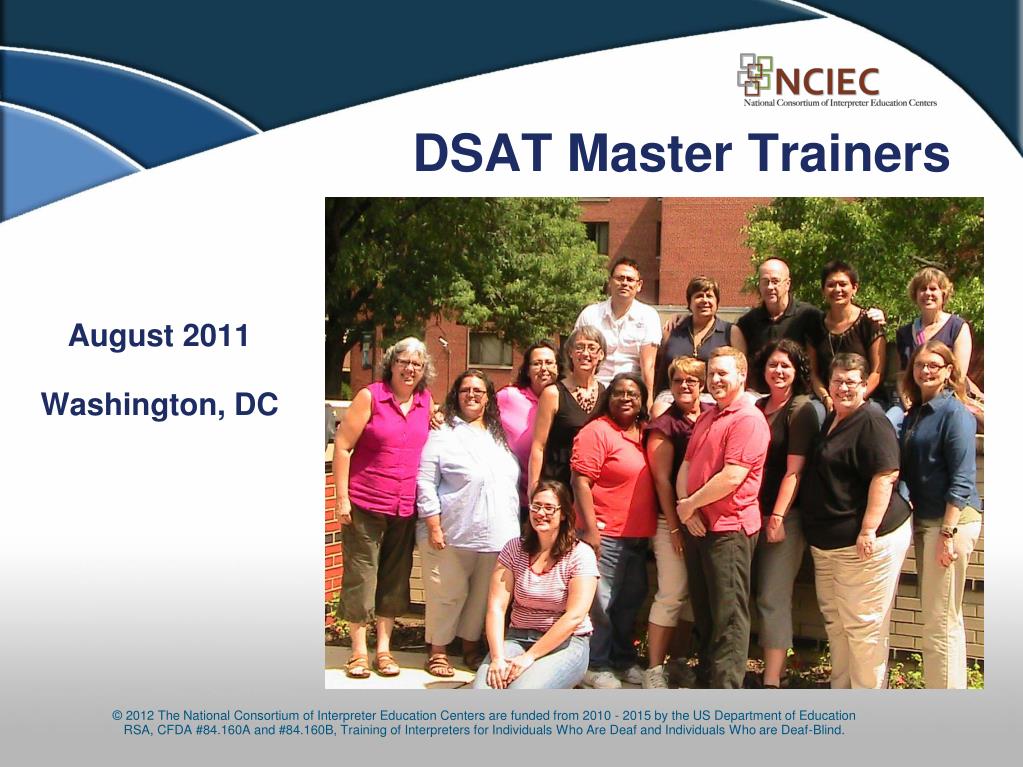 NCIEC
National Consortium of Interpreter Education Centers

DSAT Master Trainers

August 2011

Washington, DC

© 2012 The National Consortium of Interpreter Education Centers are funded from 2010 - 2015 by the US Department of Education RSA, CFDA #84.160A and #84.160B, Training of Interpreters for Individuals Who Are Deaf and Individuals Who are Deaf-Blind.